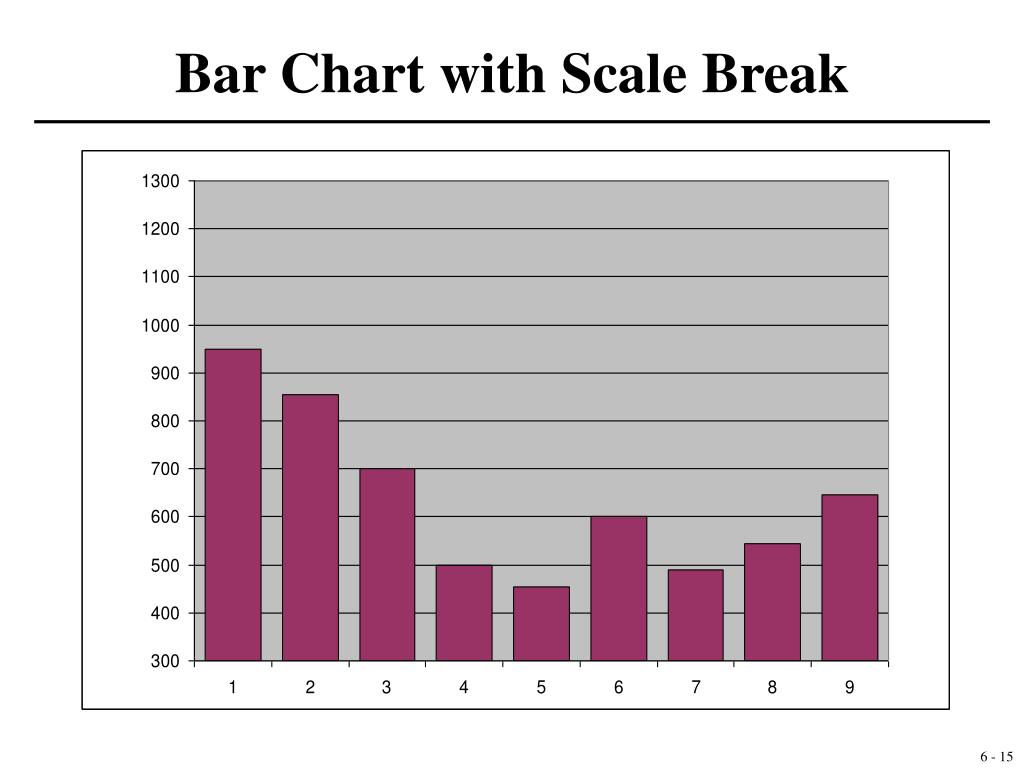 Bar Chart with Scale Break

1300
1200
1100
1000
900
800
700
600
500
400
300

1 2 3 4 5 6 7 8 9

6 - 15